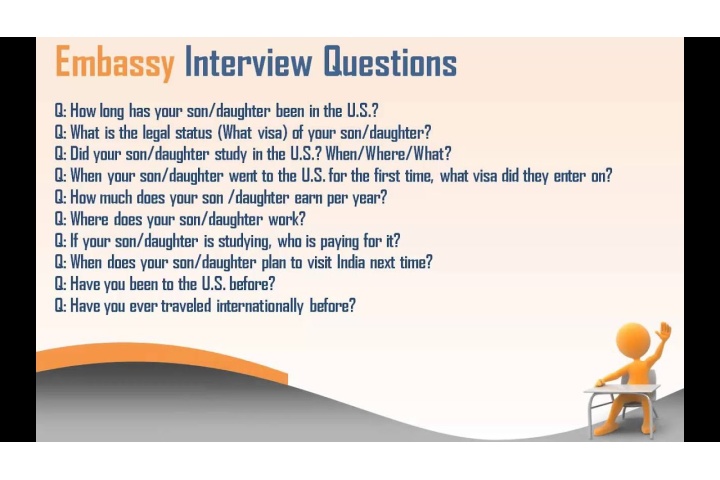 Embassy Interview Questions

Q: How long has your son/daughter been in the U.S.?
Q: What is the legal status (What visa) of your son/daughter?
Q: Did your son/daughter study in the U.S.? When/Where/What?
Q: When your son/daughter went to the U.S. for the first time, what visa did they enter on?
Q: How much does your son /daughter earn per year?
Q: Where does your son/daughter work?
Q: If your son/daughter is studying, who is paying for it?
Q: When does your son/daughter plan to visit India next time?
Q: Have you been to the U.S. before?
Q: Have you ever traveled internationally before?